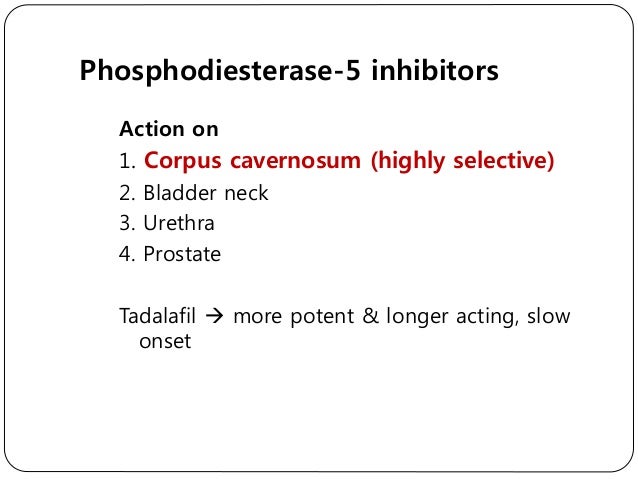 Phosphodiesterase-5 inhibitors

Action on
1. Corpus cavernosum (highly selective)
2. Bladder neck
3. Urethra
4. Prostate

Tadalafil → more potent & longer acting, slow onset